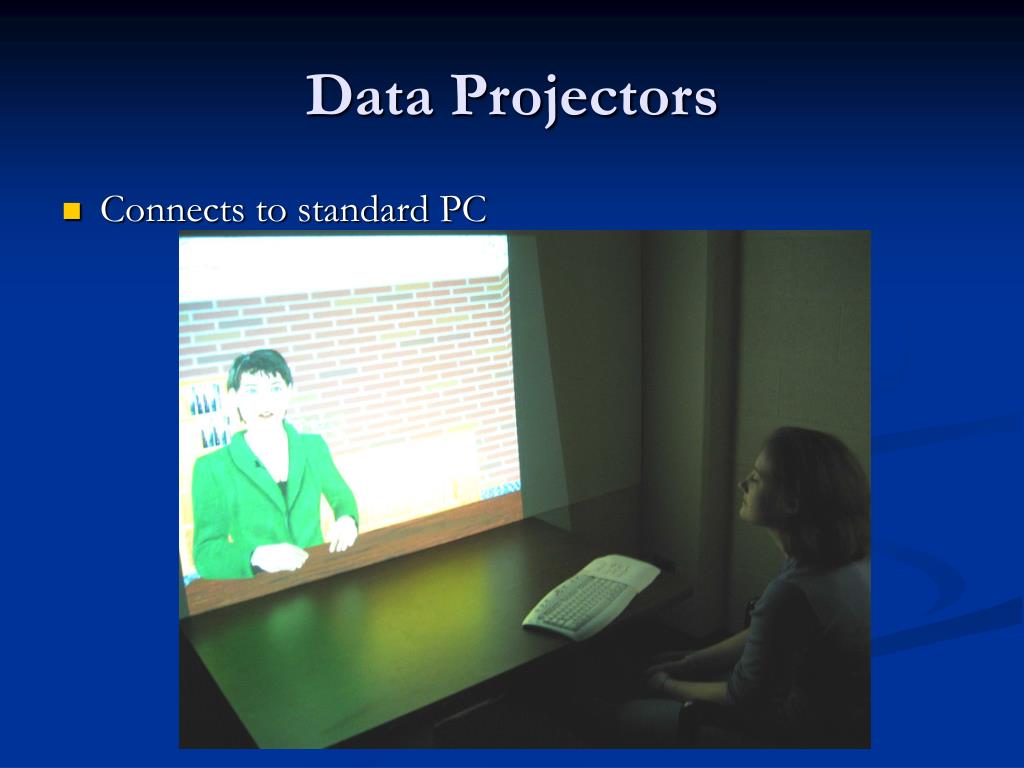 Data Projectors

Connects to standard PC